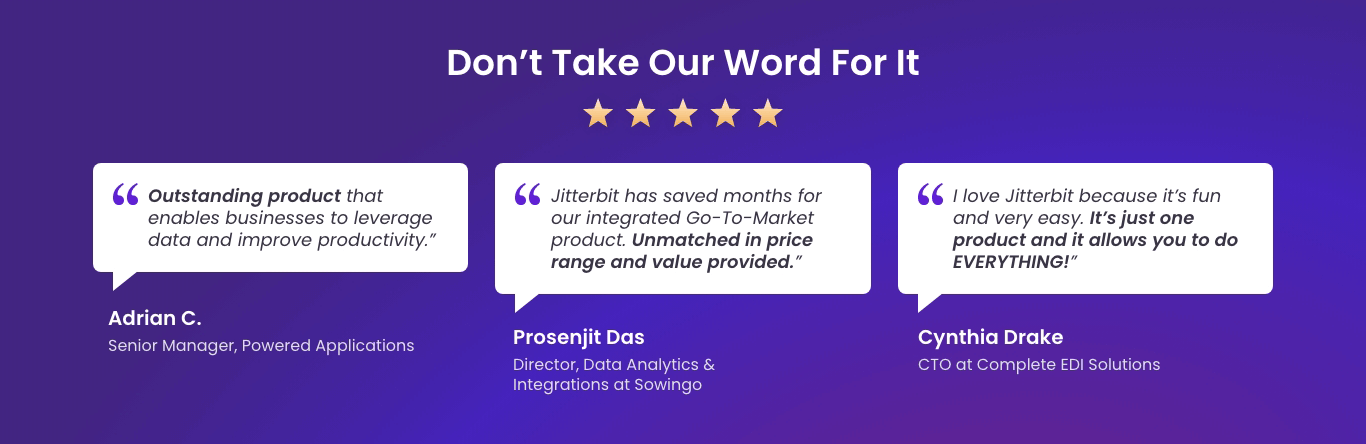 Don’t Take Our Word For It

“ Outstanding product that enables businesses to leverage data and improve productivity.”

Adrian C.
Senior Manager, Powered Applications

“ Jitterbit has saved months for our integrated Go-To-Market product. Unmatched in price range and value provided.”

Prosenjit Das
Director, Data Analytics & Integrations at Sowingo

“ I love Jitterbit because it’s fun and very easy. It’s just one product and it allows you to do EVERYTHING!”

Cynthia Drake
CTO at Complete EDI Solutions